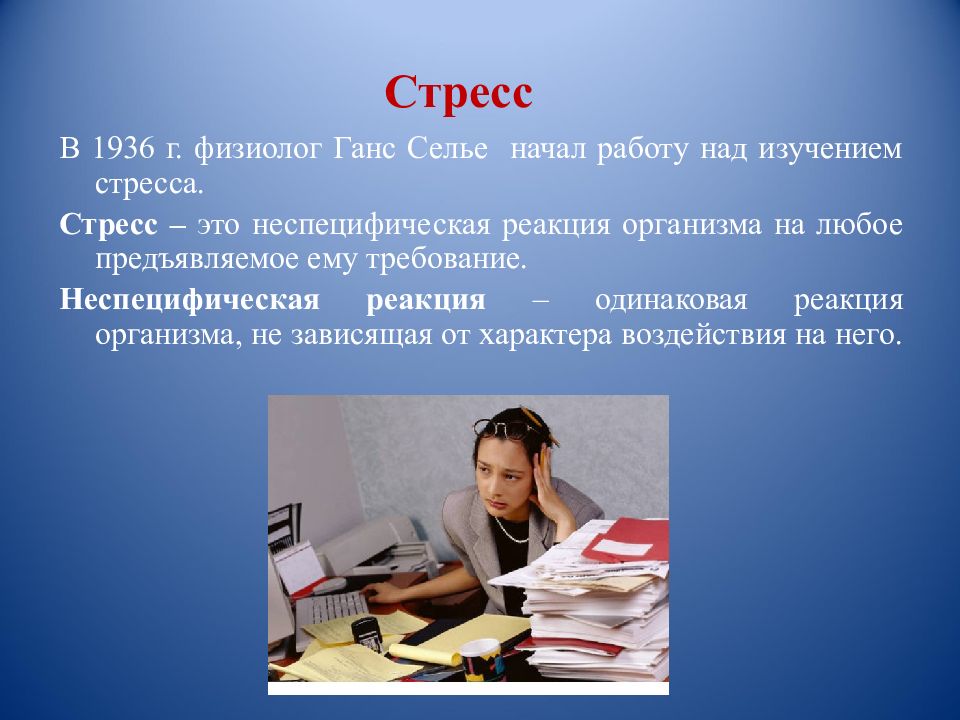 Стресс

В 1936 г. физиолог Ганс Селье начал работу над изучением стресса.

Стресс – это неспецифическая реакция организма на любое предъявляемое ему требование.

Неспецифическая реакция – одинаковая реакция организма, не зависящая от характера воздействия на него.